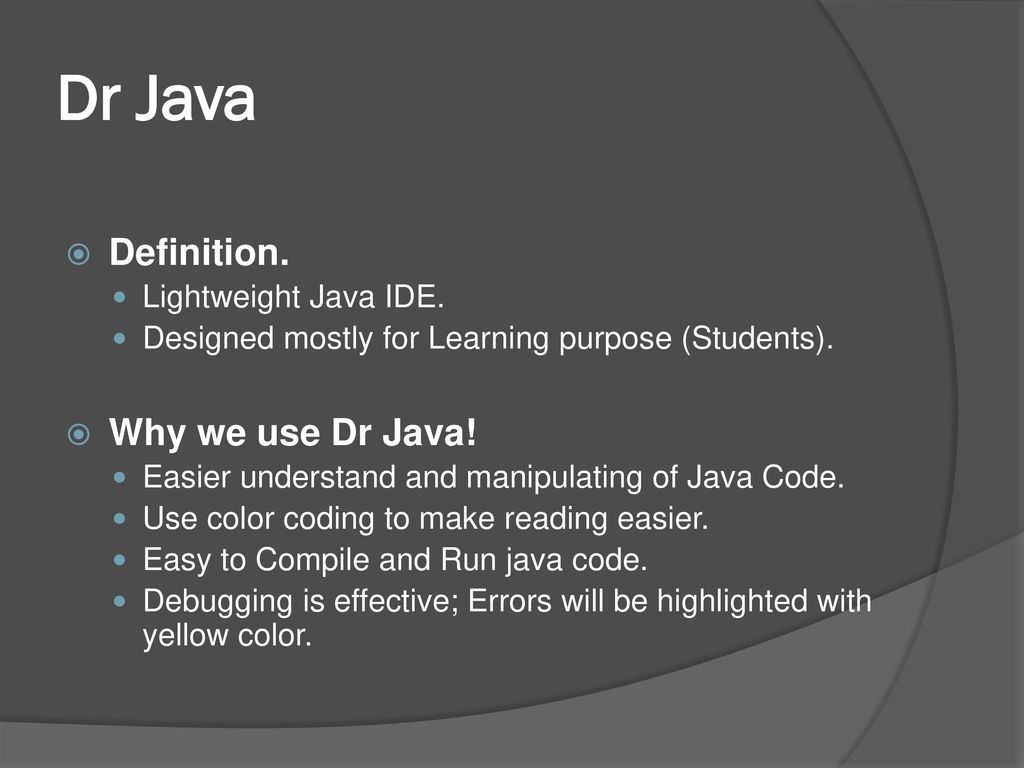 Dr Java

Definition.

Lightweight Java IDE.

Designed mostly for Learning purpose (Students).

Why we use Dr Java!

Easier understand and manipulating of Java Code.

Use color coding to make reading easier.

Easy to Compile and Run java code.

Debugging is effective; Errors will be highlighted with yellow color.